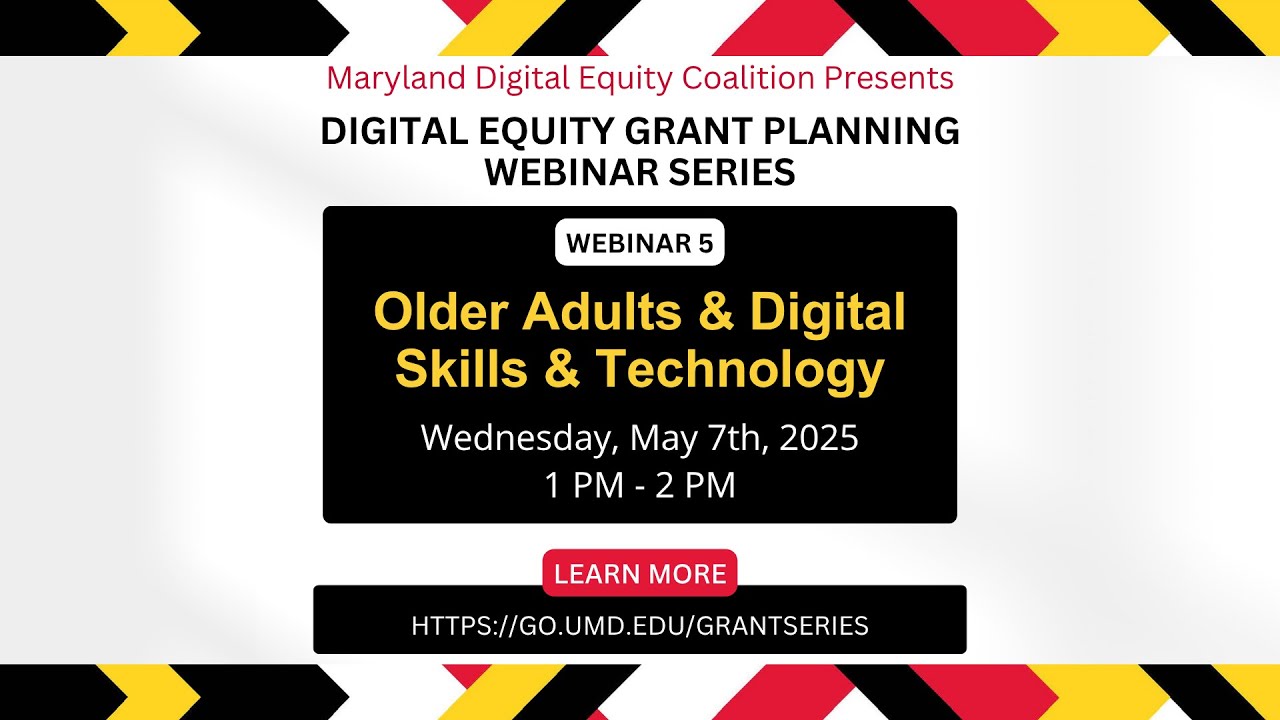 Maryland Digital Equity Coalition Presents

DIGITAL EQUITY GRANT PLANNING WEBINAR SERIES

WEBINAR 5

Older Adults & Digital Skills & Technology

Wednesday, May 7th, 2025
1 PM - 2 PM

LEARN MORE

HTTPS://GO.UMD.EDU/GRANTSERIES